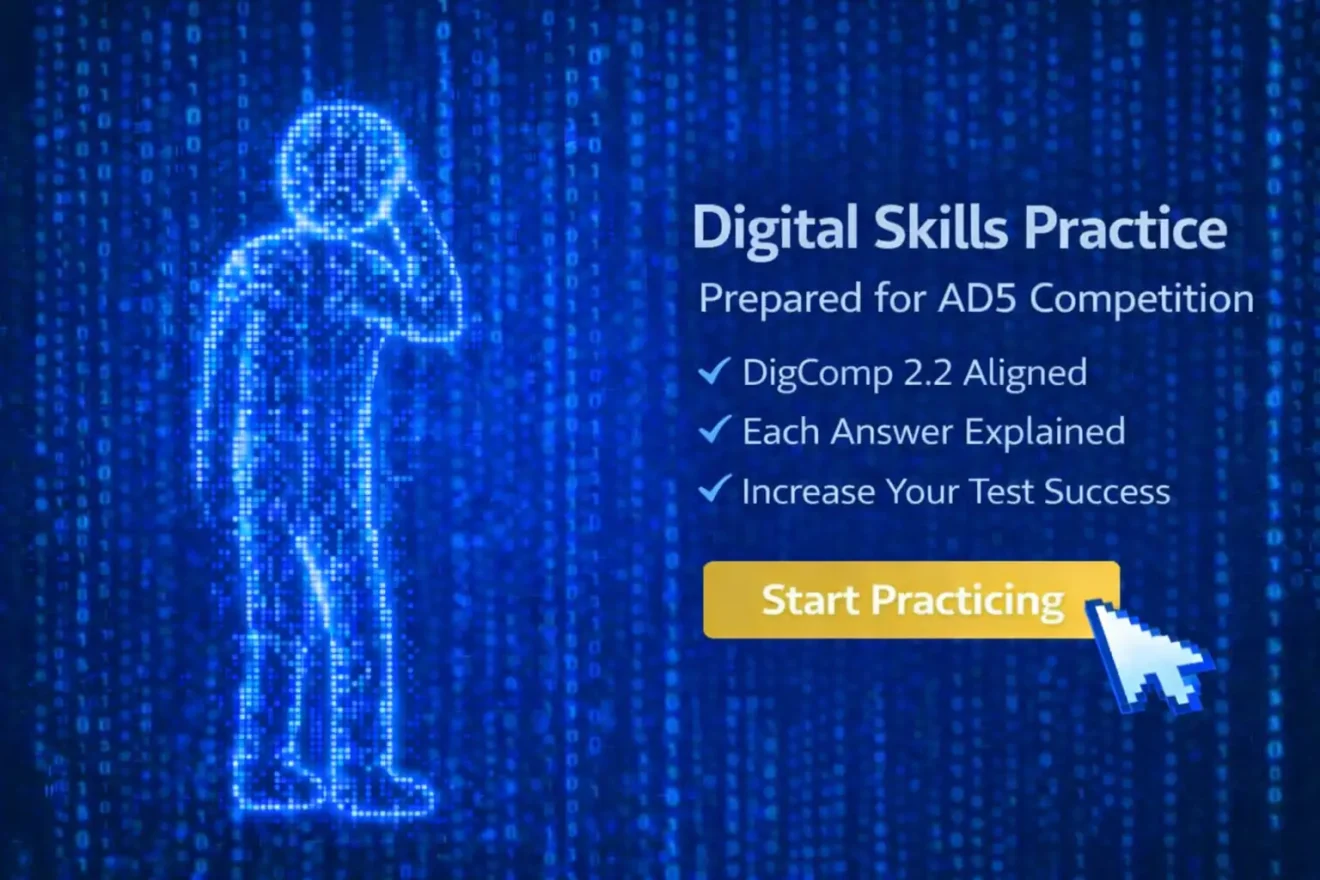 Digital Skills Practice

Prepared for AD5 Competition

✓ DigComp 2.2 Aligned
✓ Each Answer Explained
✓ Increase Your Test Success

Start Practicing